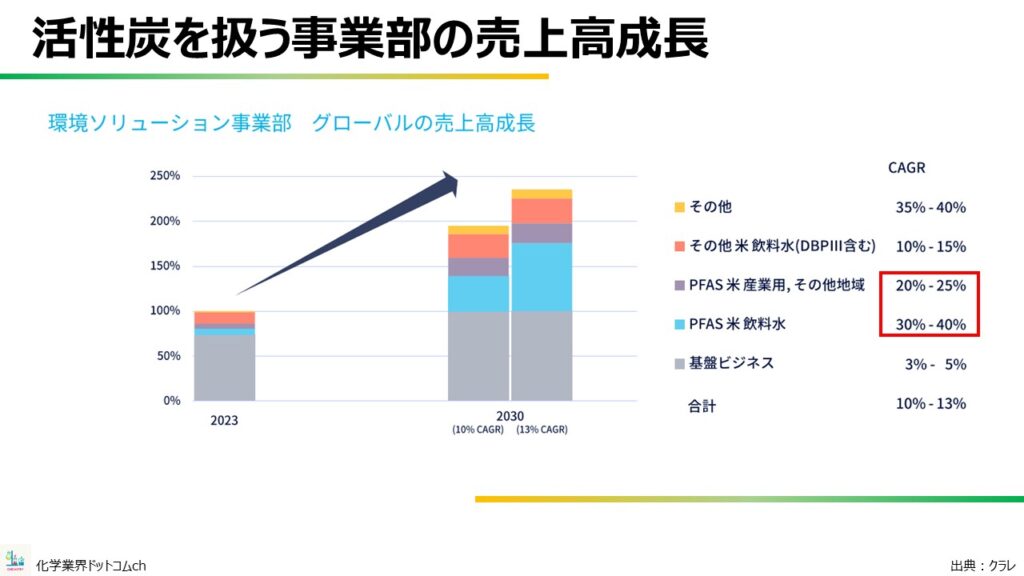 活性炭を扱う事業部の売上高成長

環境ソリューション事業部　グローバルの売上高成長

250%
200%
150%
100%
50%
0%

2023

2030
(10% CAGR)　(13% CAGR)

| | CAGR |
|---|---|
| その他 | 35% - 40% |
| その他 米 飲料水(DBPIII含む) | 10% - 15% |
| PFAS 米 産業用, その他地域 | 20% - 25% |
| PFAS 米 飲料水 | 30% - 40% |
| 基盤ビジネス | 3% - 5% |
| 合計 | 10% - 13% |

化学業界ドットコムch

出典：クラレ